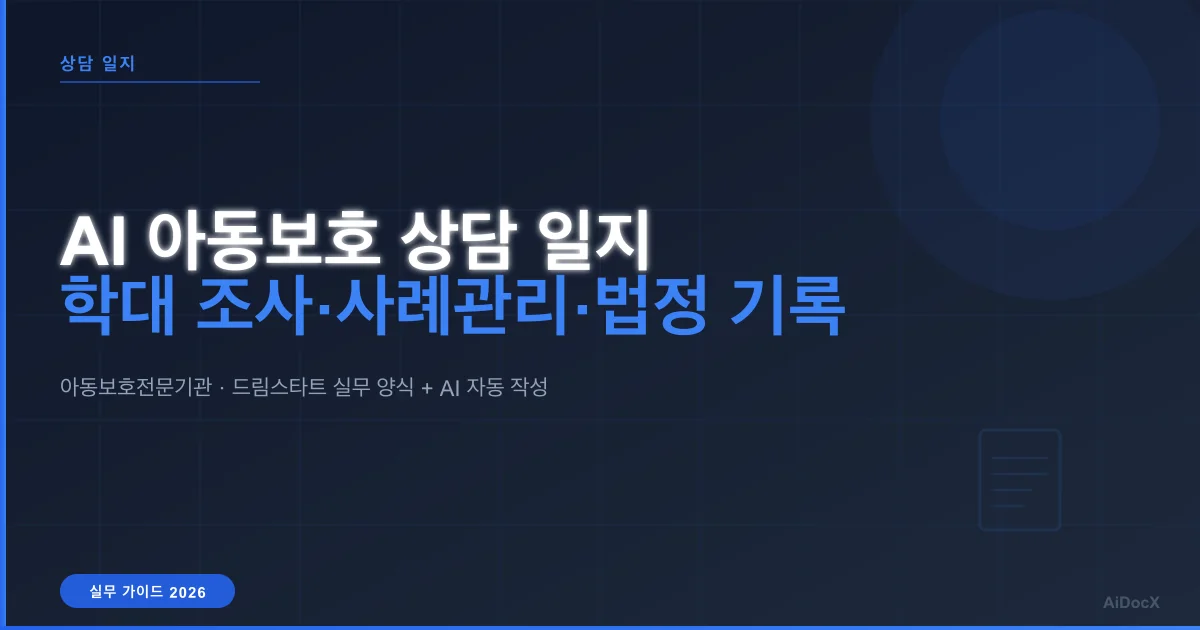 상담 일지

AI 아동보호 상담 일지
학대 조사·사례관리·법정 기록

아동보호전문기관 · 드림스타트 실무 양식 + AI 자동 작성

실무 가이드 2026

AiDocX